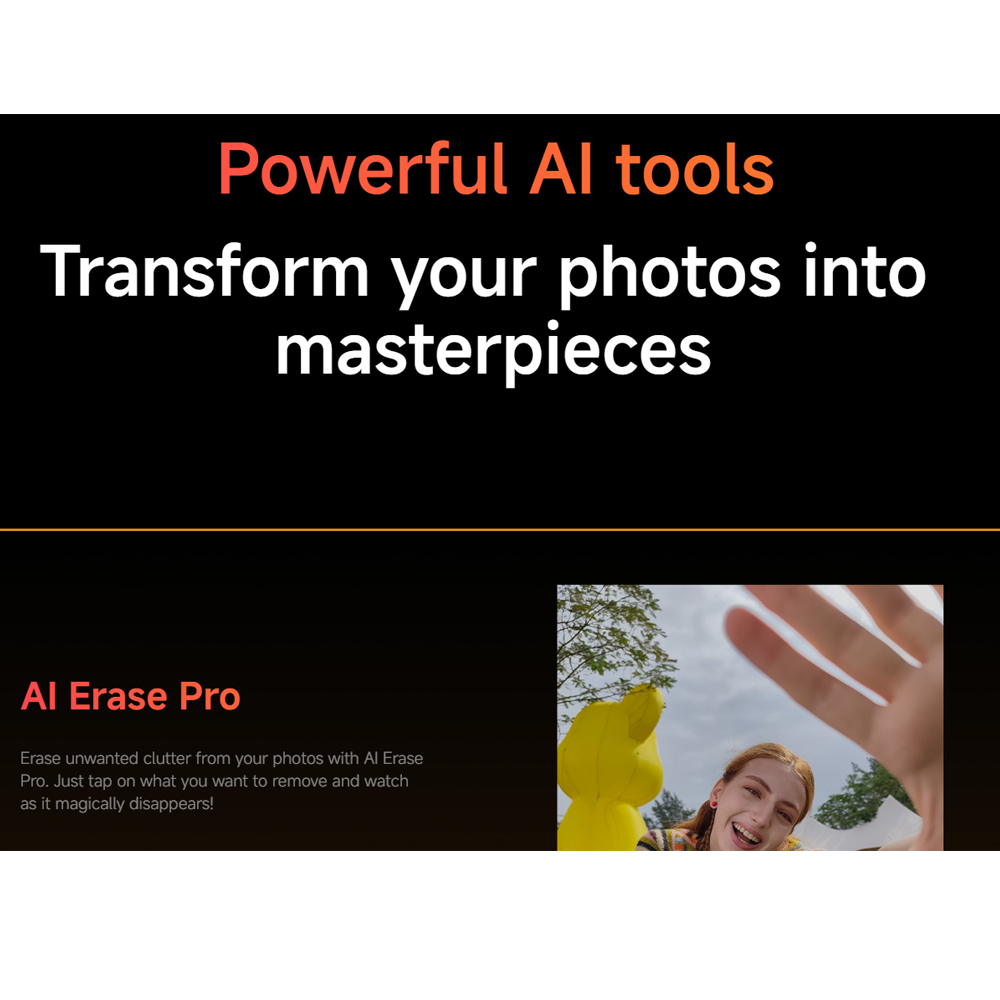 Powerful AI tools

Transform your photos into masterpieces

AI Erase Pro

Erase unwanted clutter from your photos with AI Erase Pro. Just tap on what you want to remove and watch as it magically disappears!